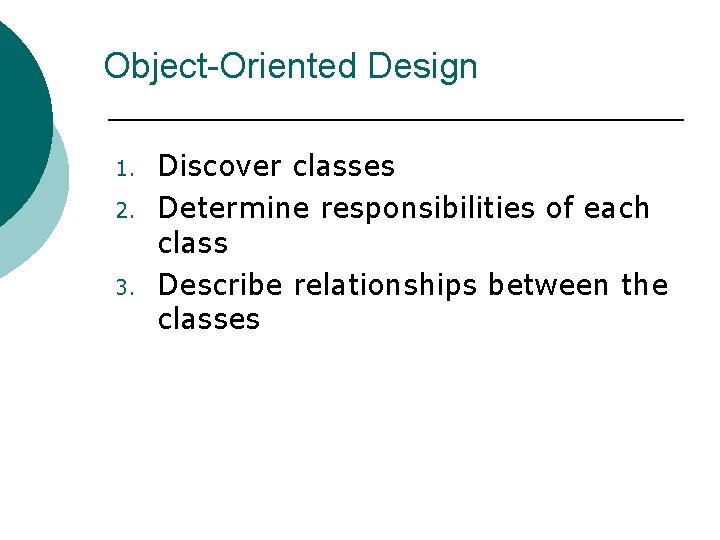 Object-Oriented Design

1. Discover classes
2. Determine responsibilities of each class
3. Describe relationships between the classes